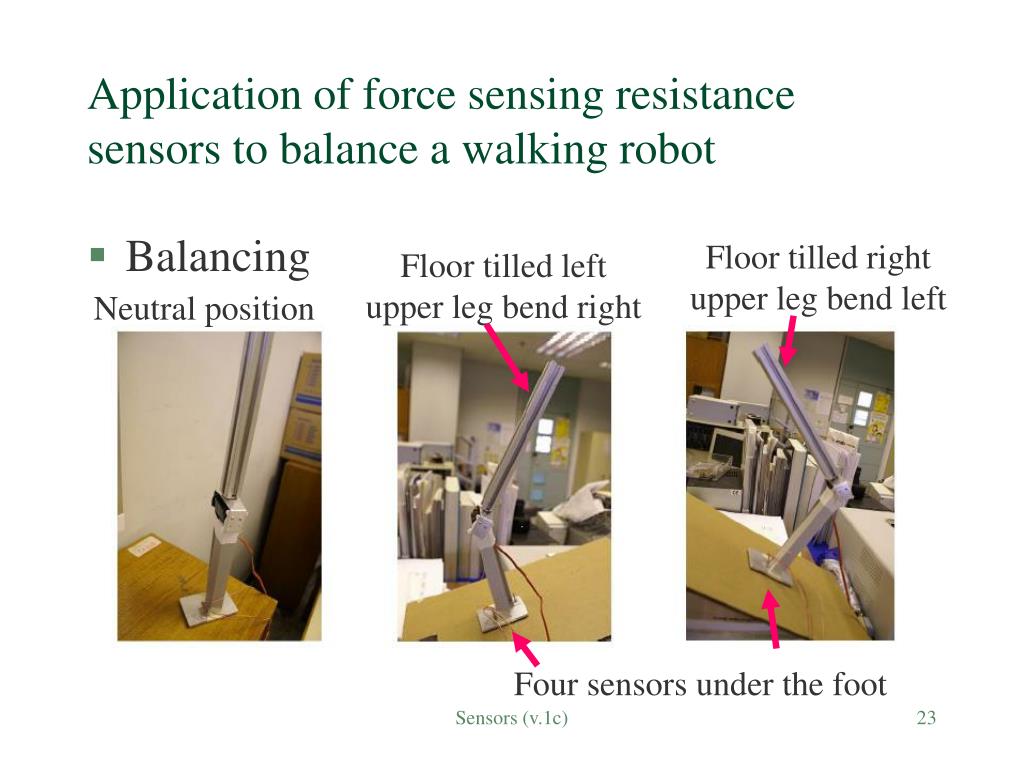 Application of force sensing resistance sensors to balance a walking robot

▪ Balancing

Neutral position

Floor tilled left
upper leg bend right

Floor tilled right
upper leg bend left

Four sensors under the foot

Sensors (v.1c)

23